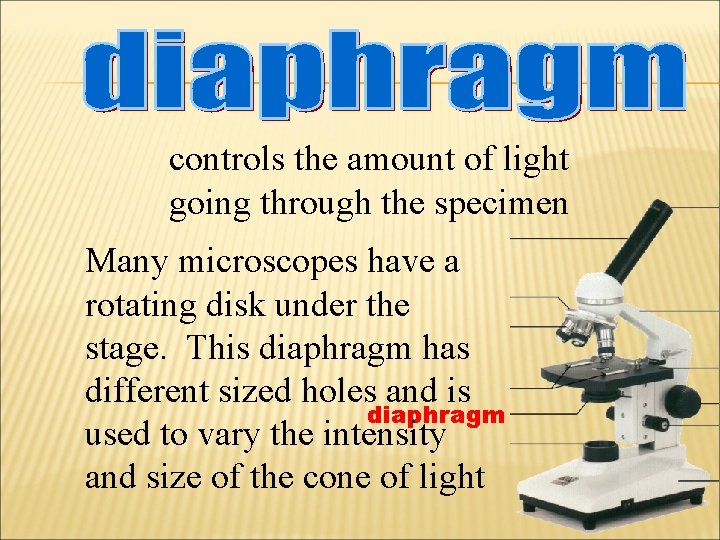 diaphragm

controls the amount of light going through the specimen

Many microscopes have a rotating disk under the stage. This diaphragm has different sized holes and is used to vary the intensity and size of the cone of light

diaphragm